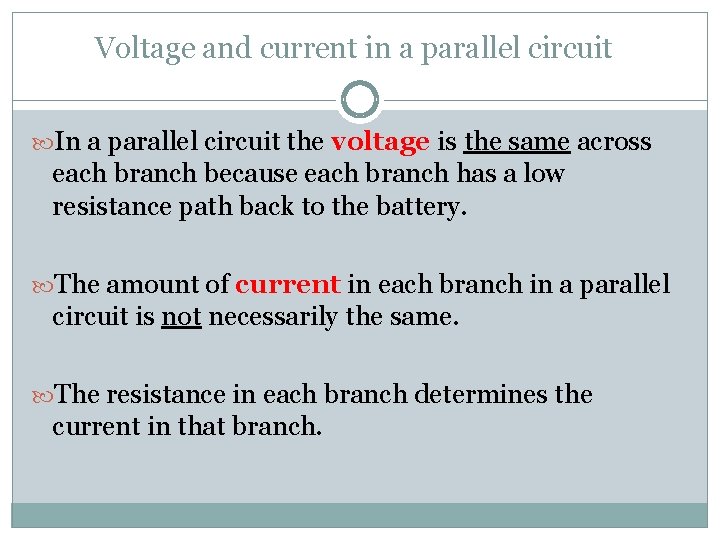 Voltage and current in a parallel circuit

In a parallel circuit the voltage is the same across each branch because each branch has a low resistance path back to the battery.

The amount of current in each branch in a parallel circuit is not necessarily the same.

The resistance in each branch determines the current in that branch.